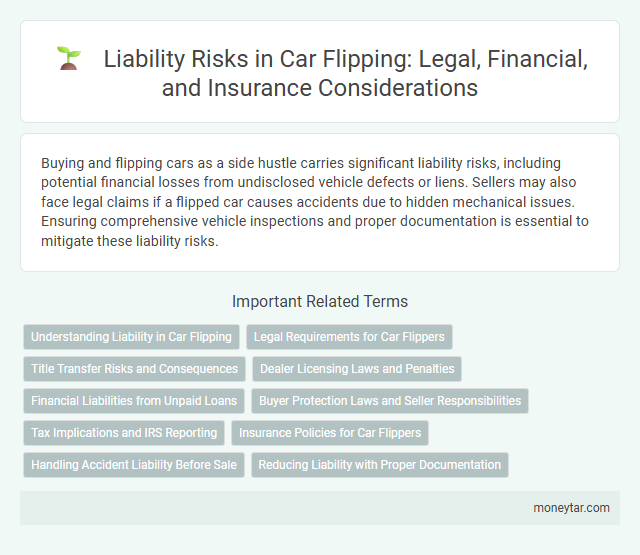 Liability Risks in Car Flipping: Legal, Financial, and Insurance Considerations

Buying and flipping cars as a side hustle carries significant liability risks, including potential financial losses from undisclosed vehicle defects or liens. Sellers may also face legal claims if a flipped car causes accidents due to hidden mechanical issues. Ensuring comprehensive vehicle inspections and proper documentation is essential to mitigate these liability risks.

Important Related Terms

Understanding Liability in Car Flipping
Legal Requirements for Car Flippers
Title Transfer Risks and Consequences
Dealer Licensing Laws and Penalties
Financial Liabilities from Unpaid Loans
Buyer Protection Laws and Seller Responsibilities
Tax Implications and IRS Reporting
Insurance Policies for Car Flippers
Handling Accident Liability Before Sale
Reducing Liability with Proper Documentation

moneytar.com